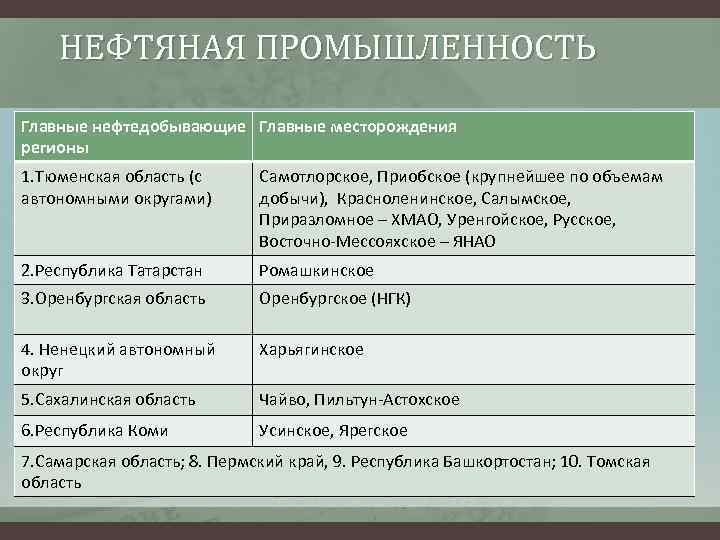 НЕФТЯНАЯ ПРОМЫШЛЕННОСТЬ

| Главные нефтедобывающие регионы | Главные месторождения |
|---|---|
| 1.Тюменская область (с автономными округами) | Самотлорское, Приобское (крупнейшее по объемам добычи), Красноленинское, Салымское, Приразломное – ХМАО, Уренгойское, Русское, Восточно-Мессояхское – ЯНАО |
| 2.Республика Татарстан | Ромашкинское |
| 3.Оренбургская область | Оренбургское (НГК) |
| 4. Ненецкий автономный округ | Харьягинское |
| 5.Сахалинская область | Чайво, Пильтун-Астохское |
| 6.Республика Коми | Усинское, Ярегское |
| 7.Самарская область; 8. Пермский край, 9. Республика Башкортостан; 10. Томская область | |